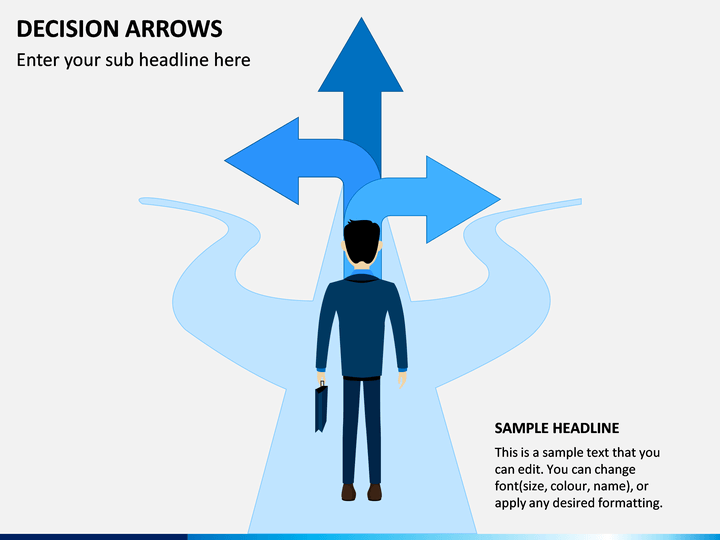 DECISION ARROWS
Enter your sub headline here

SAMPLE HEADLINE
This is a sample text that you can edit. You can change font(size, colour, name), or apply any desired formatting.